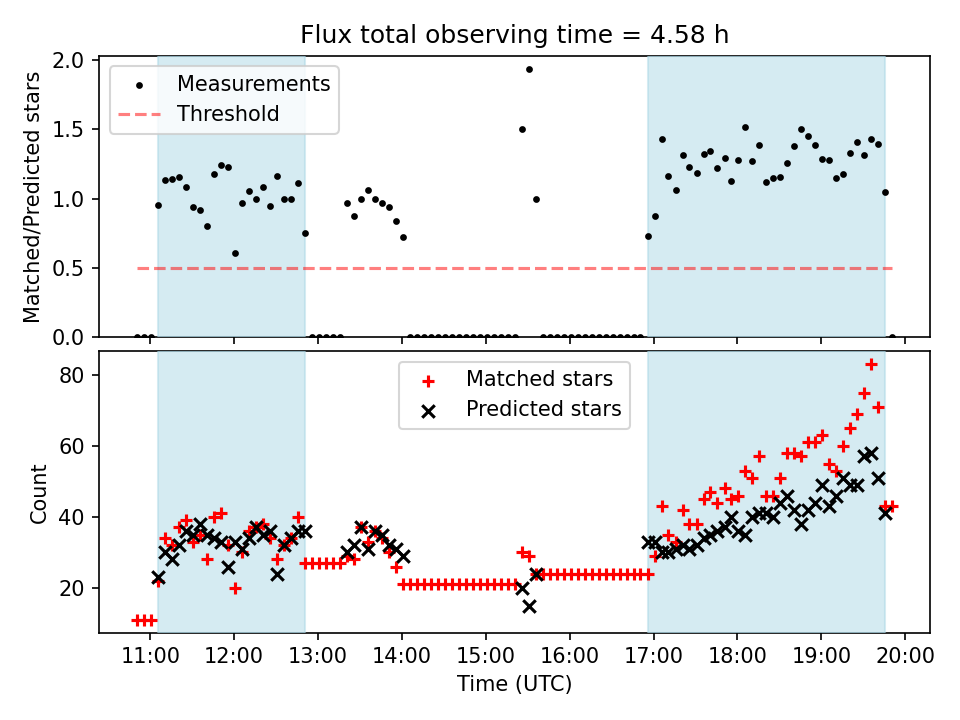 Flux total observing time = 4.58 h

Measurements
Threshold

Matched/Predicted stars

2.0
1.5
1.0
0.5
0.0

Matched stars
Predicted stars

Count

80
60
40
20

11:00 12:00 13:00 14:00 15:00 16:00 17:00 18:00 19:00 20:00

Time (UTC)